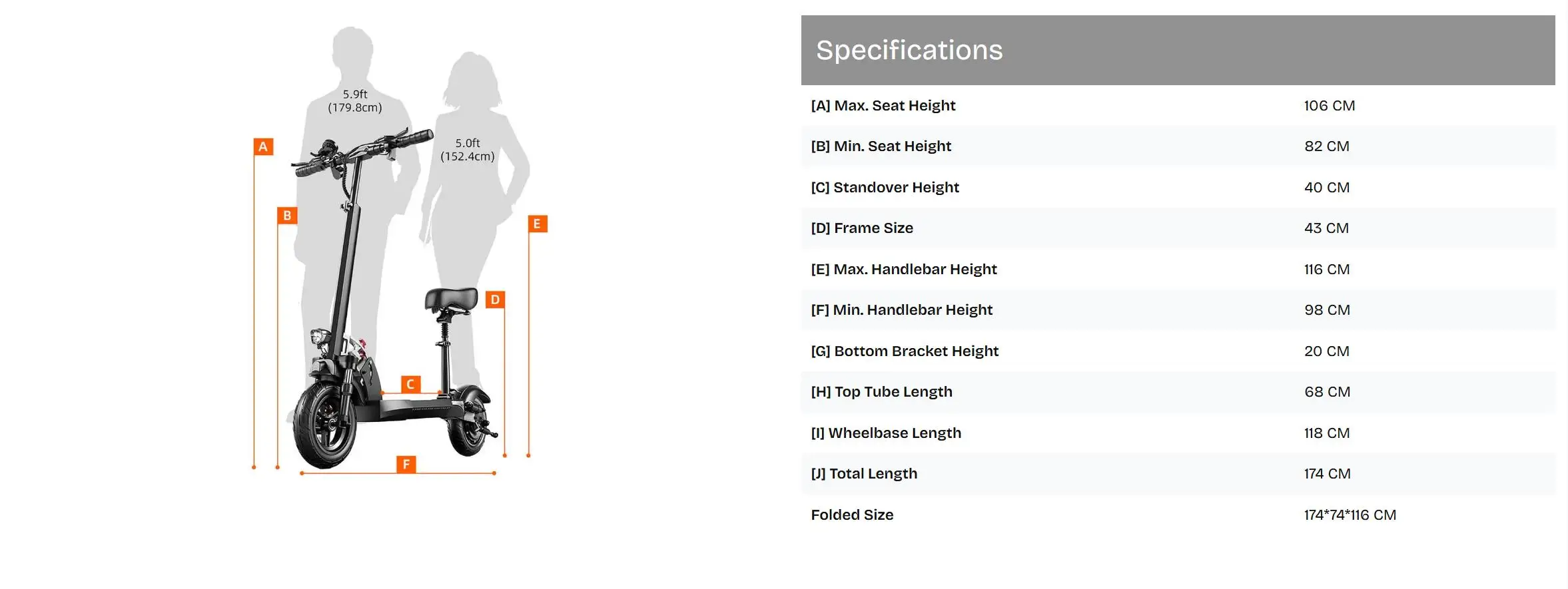 5.9ft
(179.8cm)

5.0ft
(152.4cm)

A

B

E

D

C

F

Specifications

| | |
|---|---|
| [A] Max. Seat Height | 106 CM |
| [B] Min. Seat Height | 82 CM |
| [C] Standover Height | 40 CM |
| [D] Frame Size | 43 CM |
| [E] Max. Handlebar Height | 116 CM |
| [F] Min. Handlebar Height | 98 CM |
| [G] Bottom Bracket Height | 20 CM |
| [H] Top Tube Length | 68 CM |
| [I] Wheelbase Length | 118 CM |
| [J] Total Length | 174 CM |
| Folded Size | 174*74*116 CM |